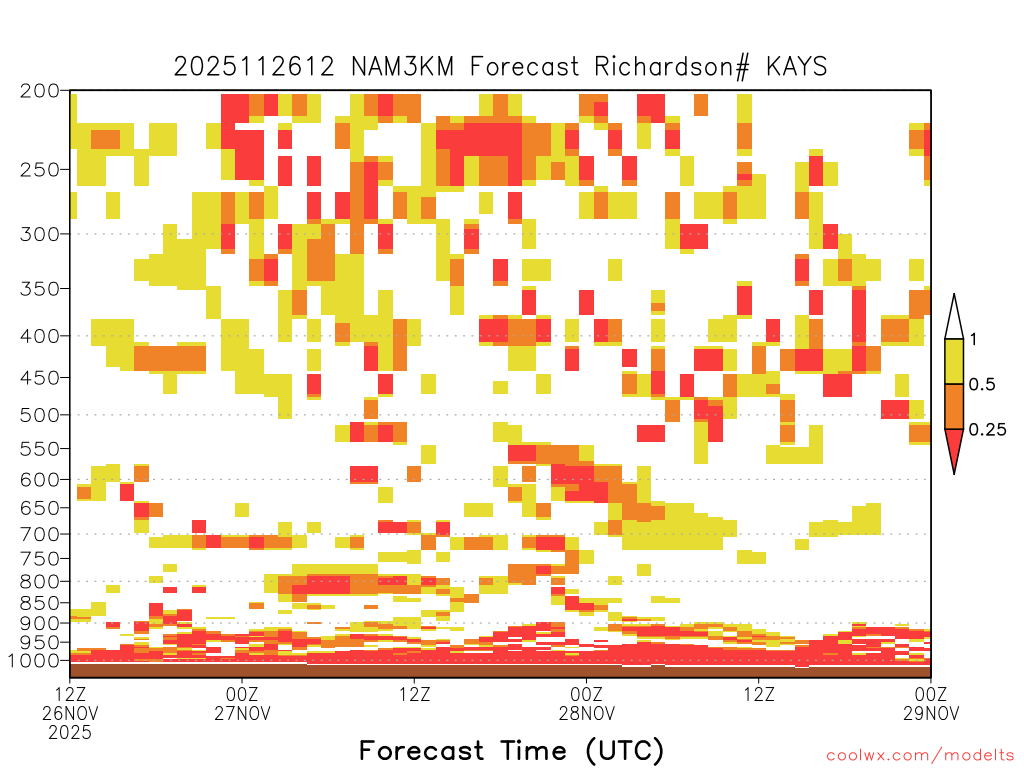 2025112612 NAM3KM Forecast Richardson# KAYS

200
250
300
350
400
450
500
550
600
650
700
750
800
850
900
950
1000

1
0.5
0.25

12Z 26NOV 2025
00Z 27NOV
12Z
00Z 28NOV
12Z
00Z 29NOV

Forecast Time (UTC)

coolwx.com/modelts